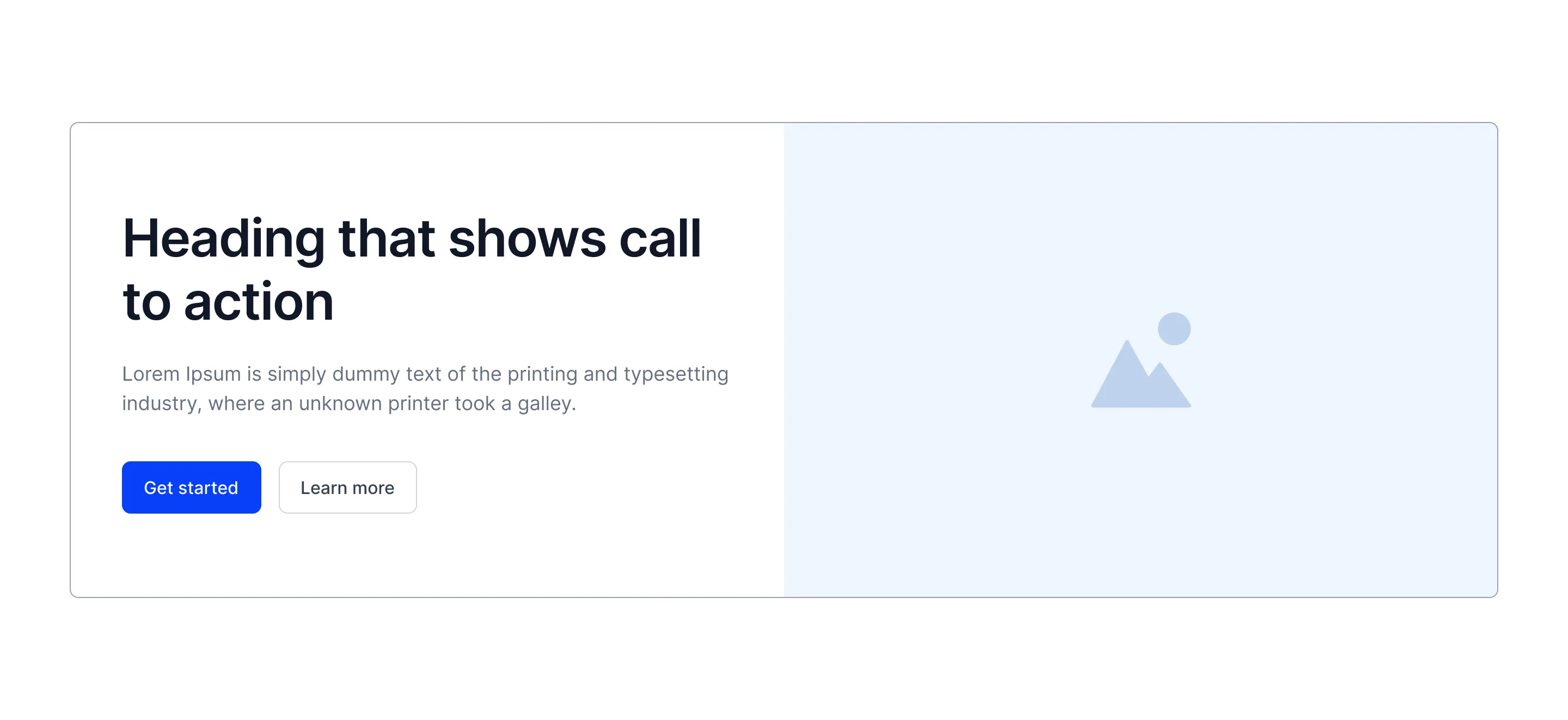 Heading that shows call to action

Lorem Ipsum is simply dummy text of the printing and typesetting industry, where an unknown printer took a galley.

Get started

Learn more